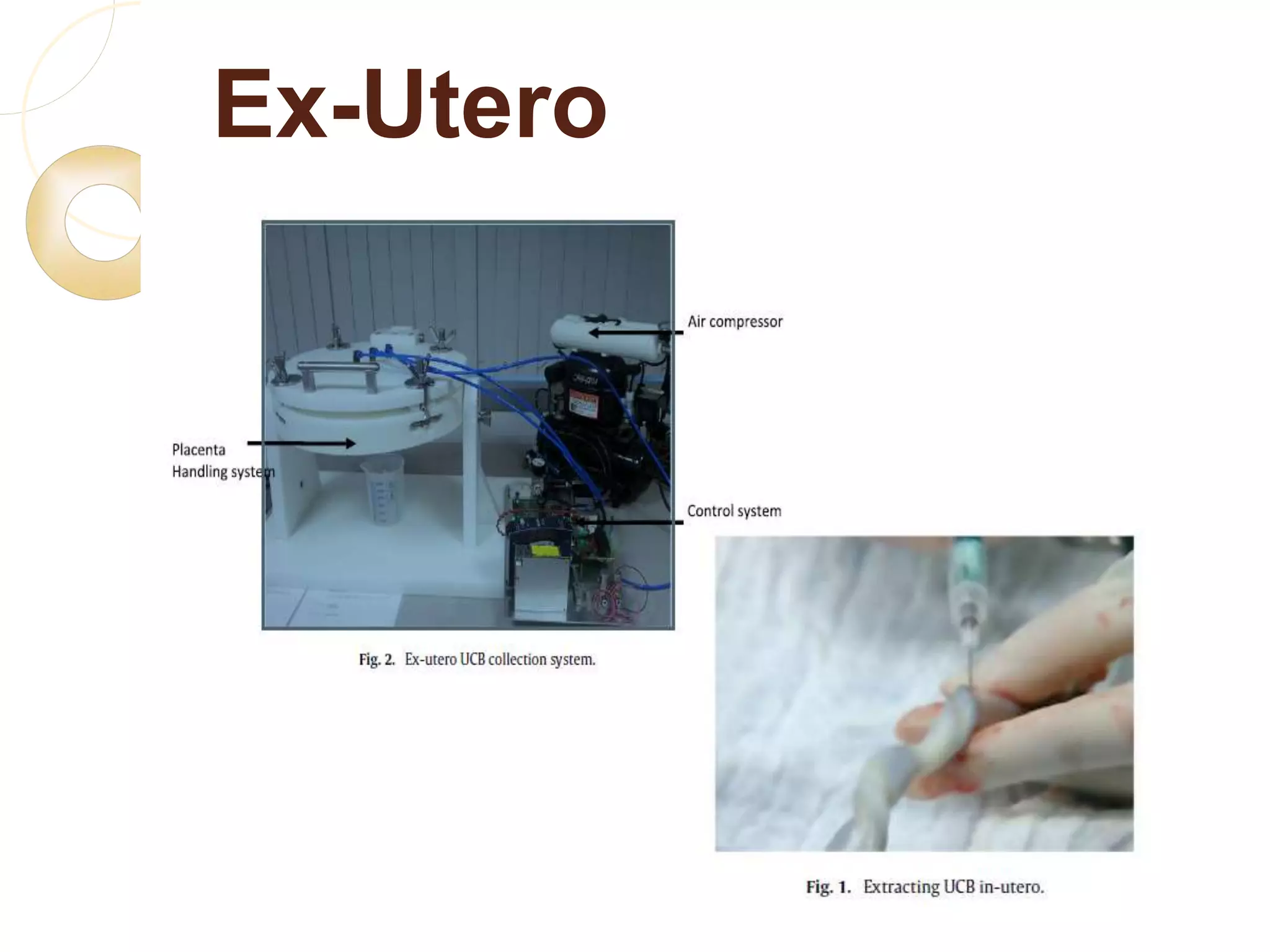 Ex-Utero

Air compressor

Placenta Handling system

Control system

Fig. 2. Ex-utero UCB collection system.

Fig. 1. Extracting UCB in-utero.